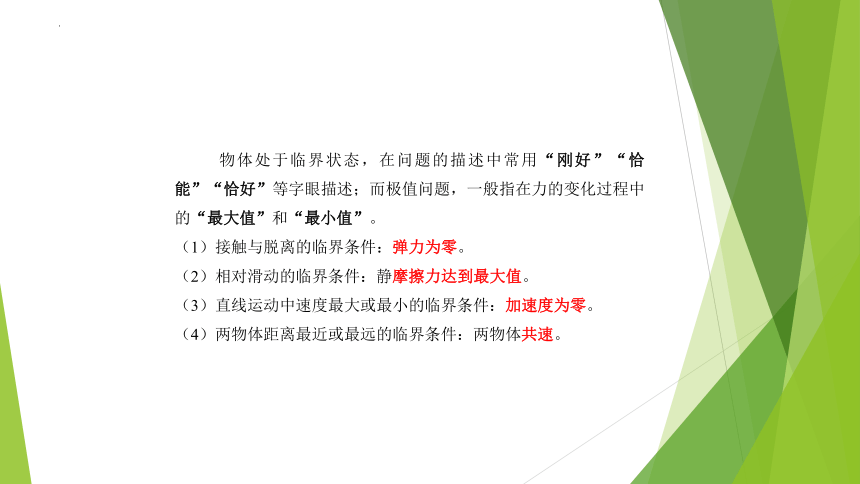 物体处于临界状态，在问题的描述中常用“刚好”“恰能”“恰好”等字眼描述；而极值问题，一般指在力的变化过程中的“最大值”和“最小值”。

（1）接触与脱离的临界条件：弹力为零。

（2）相对滑动的临界条件：静摩擦力达到最大值。

（3）直线运动中速度最大或最小的临界条件：加速度为零。

（4）两物体距离最近或最远的临界条件：两物体共速。